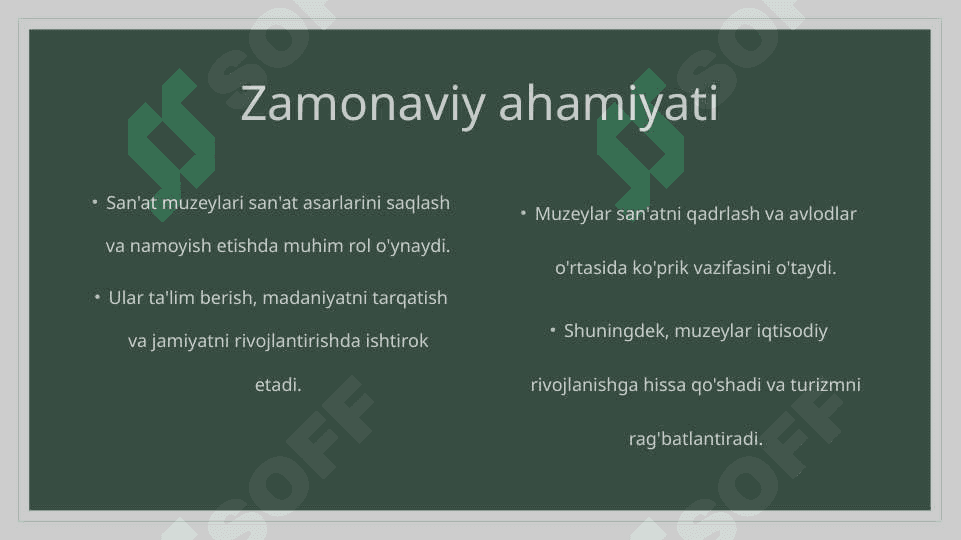 Zamonaviy ahamiyati

• San'at muzeylari san'at asarlarini saqlash va namoyish etishda muhim rol o'ynaydi.

• Ular ta'lim berish, madaniyatni tarqatish va jamiyatni rivojlantirishda ishtirok etadi.

• Muzeylar san'atni qadrlash va avlodlar o'rtasida ko'prik vazifasini o'taydi.

• Shuningdek, muzeylar iqtisodiy rivojlanishga hissa qo'shadi va turizmni rag'batlantiradi.

SOFF SOFF SOFF SOFF